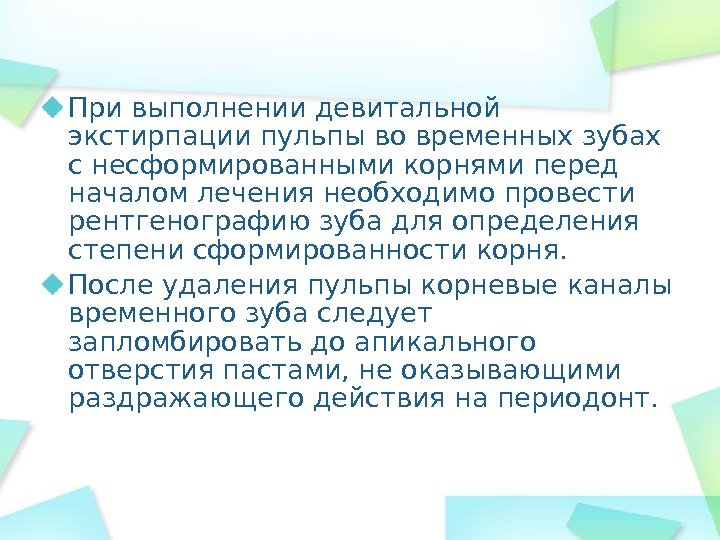 При выполнении девитальной экстирпации пульпы во временных зубах с несформированными корнями перед началом лечения необходимо провести рентгенографию зуба для определения степени сформированности корня.

После удаления пульпы корневые каналы временного зуба следует запломбировать до апикального отверстия пастами, не оказывающими раздражающего действия на периодонт.